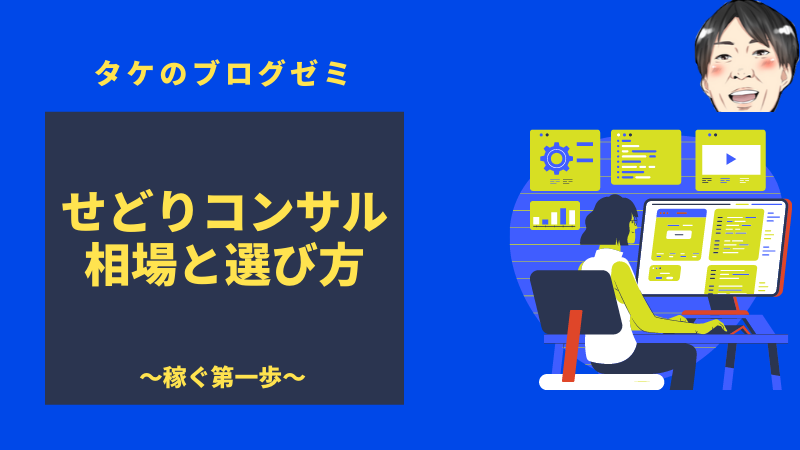 タケのブログゼミ

せどりコンサル
相場と選び方

〜稼ぐ第一歩〜